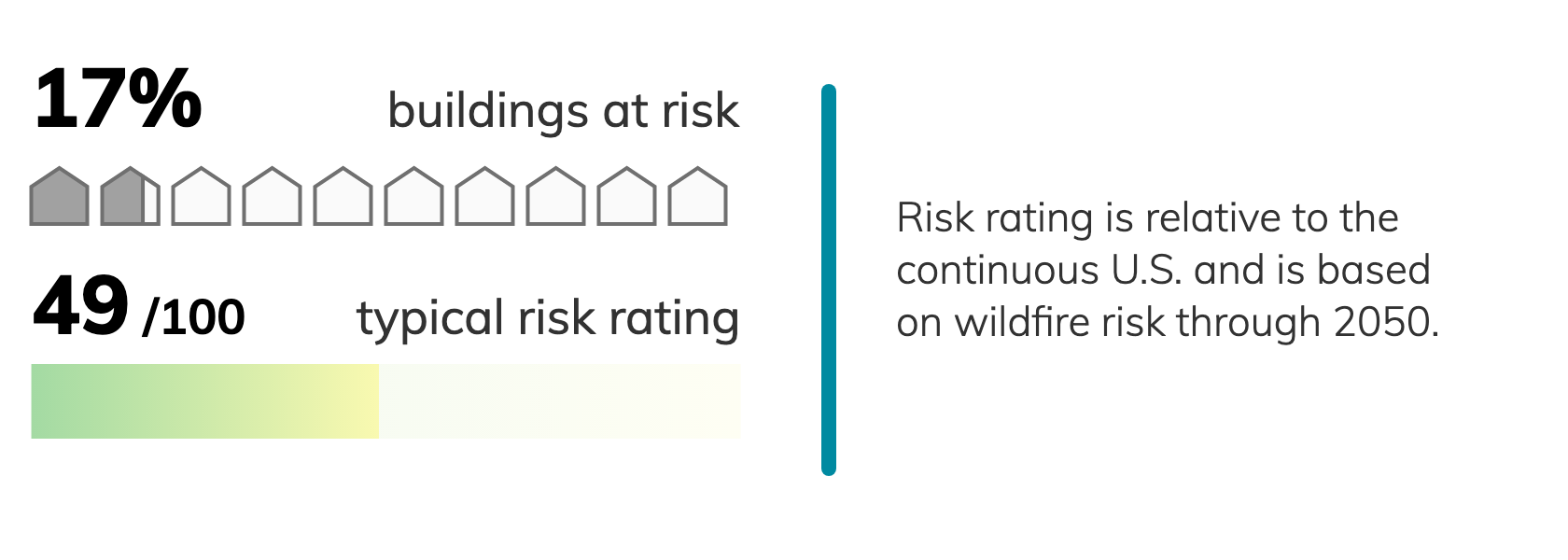 17% buildings at risk

49 /100 typical risk rating

Risk rating is relative to the continuous U.S. and is based on wildfire risk through 2050.